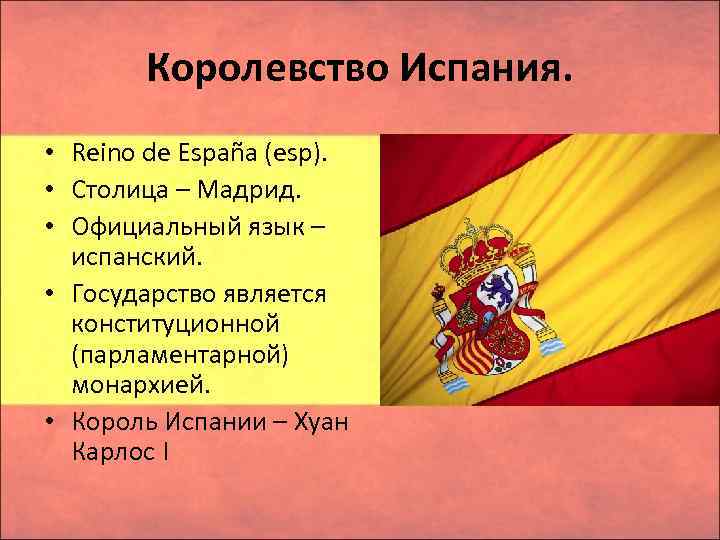 Королевство Испания.

• Reino de España (esp).
• Столица – Мадрид.
• Официальный язык – испанский.
• Государство является конституционной (парламентарной) монархией.
• Король Испании – Хуан Карлос I